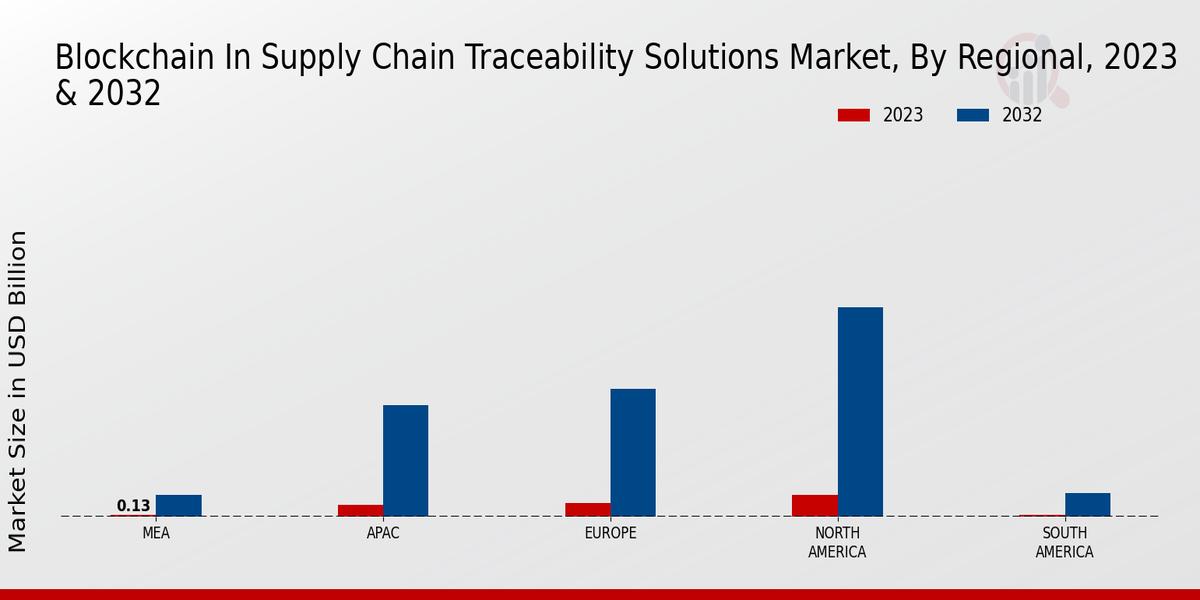 Blockchain In Supply Chain Traceability Solutions Market, By Regional, 2023 & 2032

2023
2032

Market Size in USD Billion

0.13

MEA
APAC
EUROPE
NORTH AMERICA
SOUTH AMERICA